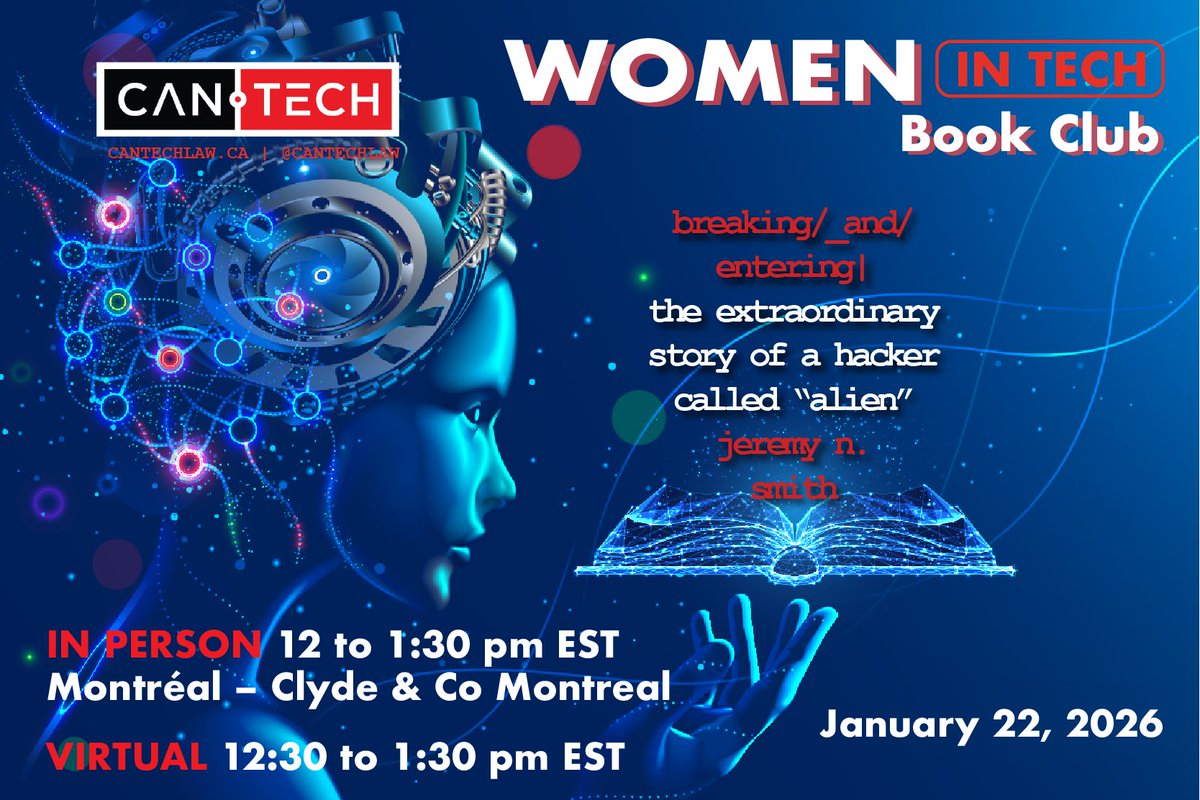 CAN·TECH
CANTECHLAW.CA | @CANTECHLAW

WOMEN IN TECH
Book Club

breaking/_and/
entering|
the extraordinary story of a hacker called "alien"
jeremy n. smith

IN PERSON 12 to 1:30 pm EST
Montréal – Clyde & Co Montreal

VIRTUAL 12:30 to 1:30 pm EST

January 22, 2026